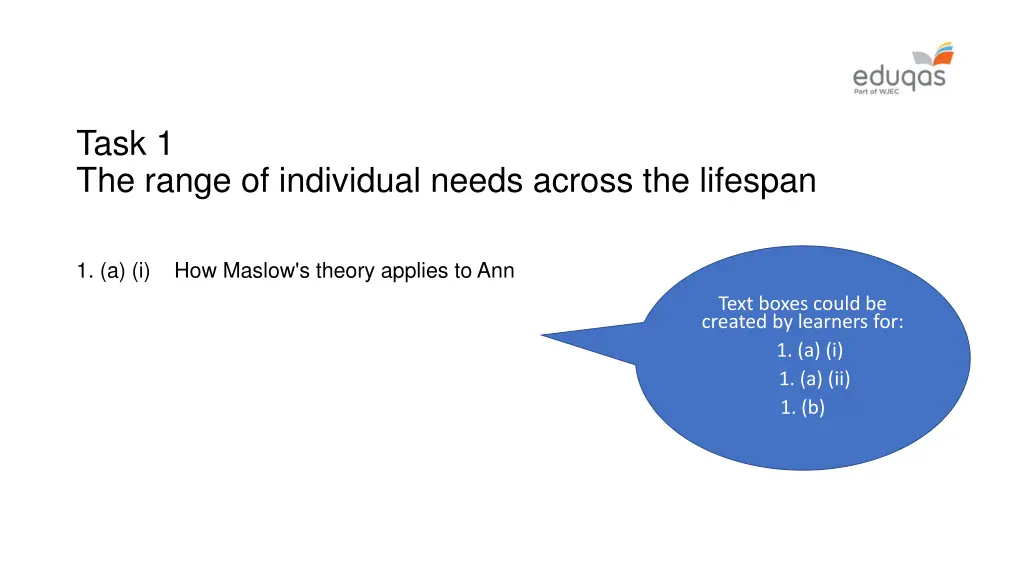 eduqas
Part of WJEC

Task 1
The range of individual needs across the lifespan

1. (a) (i) How Maslow's theory applies to Ann

Text boxes could be created by learners for:
1. (a) (i)
1. (a) (ii)
1. (b)